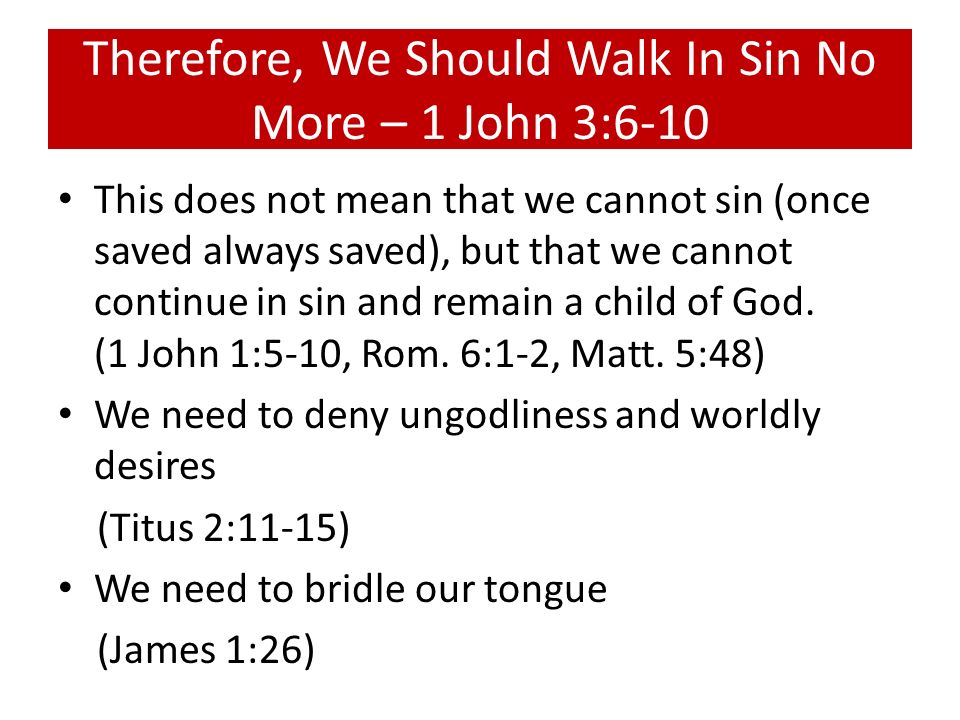 Therefore, We Should Walk In Sin No More – 1 John 3:6-10

• This does not mean that we cannot sin (once saved always saved), but that we cannot continue in sin and remain a child of God. (1 John 1:5-10, Rom. 6:1-2, Matt. 5:48)
• We need to deny ungodliness and worldly desires
(Titus 2:11-15)
• We need to bridle our tongue
(James 1:26)